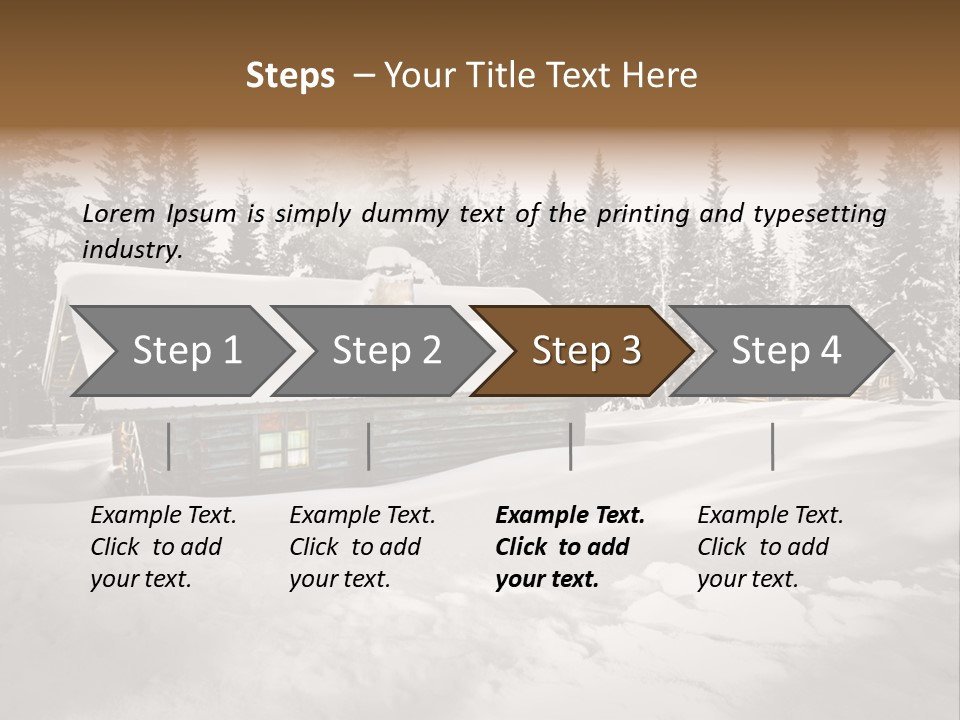 Steps – Your Title Text Here

Lorem Ipsum is simply dummy text of the printing and typesetting industry.

Step 1

Step 2

Step 3

Step 4

Example Text. Click to add your text.

Example Text. Click to add your text.

Example Text. Click to add your text.

Example Text. Click to add your text.